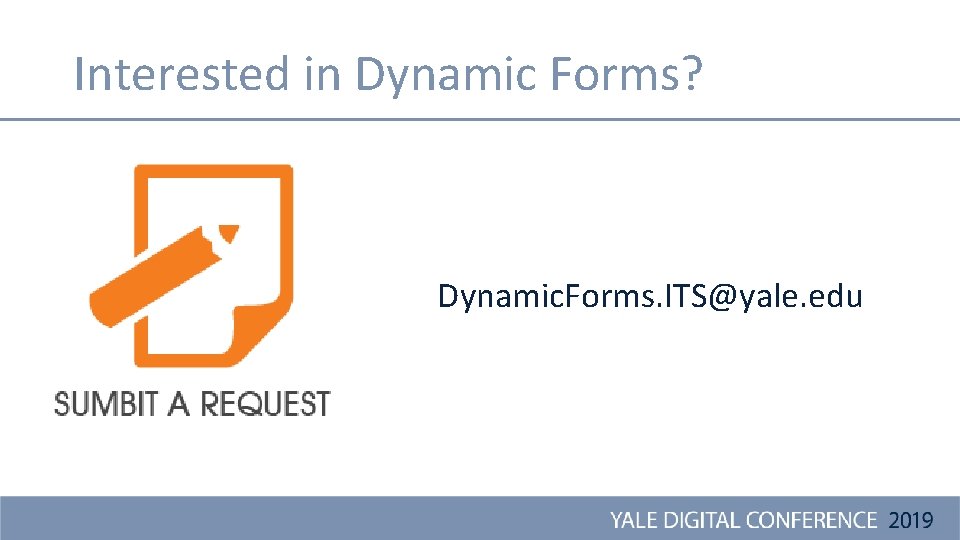 Interested in Dynamic Forms?

SUMBIT A REQUEST

DynamicForms.ITS@yale.edu

YALE DIGITAL CONFERENCE 2019